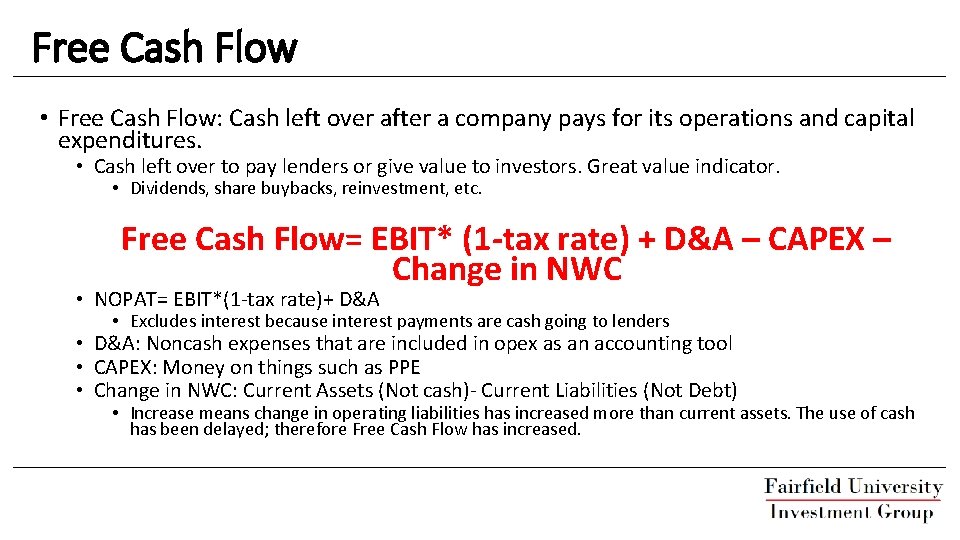 Free Cash Flow

• Free Cash Flow: Cash left over after a company pays for its operations and capital expenditures.
  • Cash left over to pay lenders or give value to investors. Great value indicator.
    • Dividends, share buybacks, reinvestment, etc.

Free Cash Flow= EBIT* (1-tax rate) + D&A – CAPEX – Change in NWC

• NOPAT= EBIT*(1-tax rate)+ D&A
  • Excludes interest because interest payments are cash going to lenders
• D&A: Noncash expenses that are included in opex as an accounting tool
• CAPEX: Money on things such as PPE
• Change in NWC: Current Assets (Not cash)- Current Liabilities (Not Debt)
  • Increase means change in operating liabilities has increased more than current assets. The use of cash has been delayed; therefore Free Cash Flow has increased.

Fairfield University
Investment Group